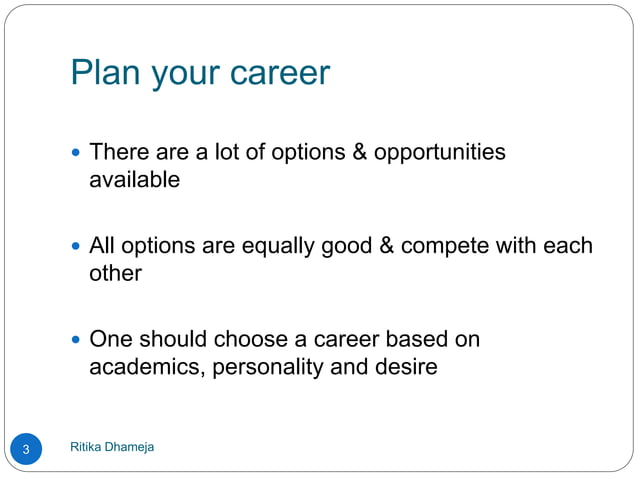 Plan your career

- There are a lot of options & opportunities available

- All options are equally good & compete with each other

- One should choose a career based on academics, personality and desire

3

Ritika Dhameja